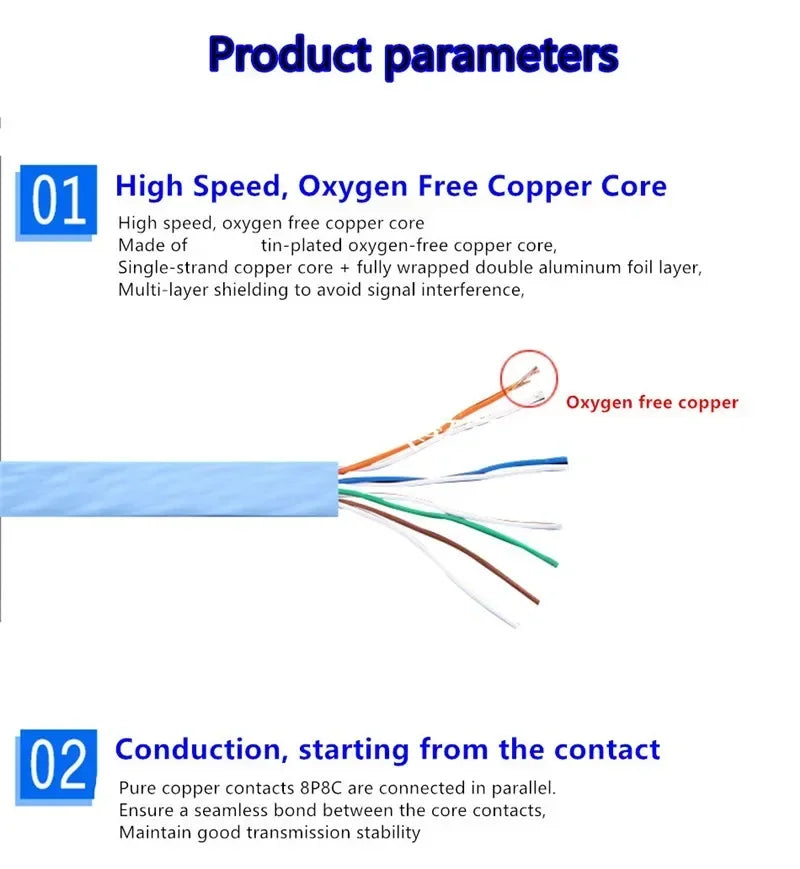 Product parameters

01 High Speed, Oxygen Free Copper Core

High speed, oxygen free copper core
Made of tin-plated oxygen-free copper core,
Single-strand copper core + fully wrapped double aluminum foil layer,
Multi-layer shielding to avoid signal interference,

Oxygen free copper

02 Conduction, starting from the contact

Pure copper contacts 8P8C are connected in parallel.
Ensure a seamless bond between the core contacts,
Maintain good transmission stability